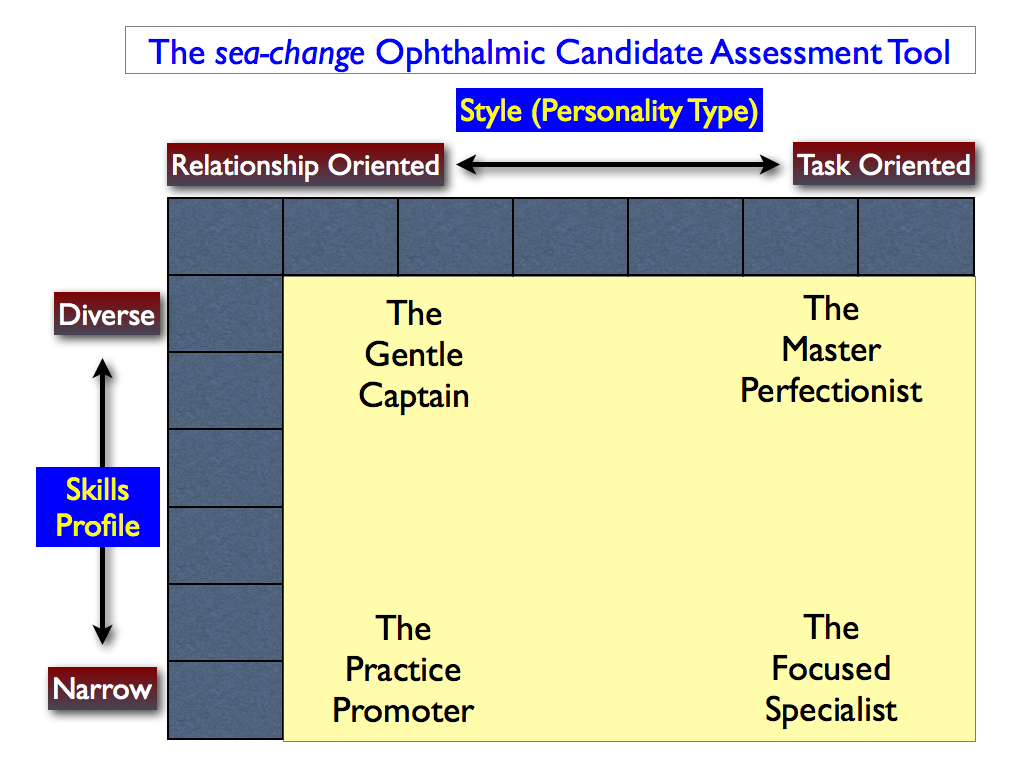 The sea-change Ophthalmic Candidate Assessment Tool

Style (Personality Type)

Relationship Oriented

Task Oriented

Diverse

Skills Profile

Narrow

The Gentle Captain

The Master Perfectionist

The Practice Promoter

The Focused Specialist